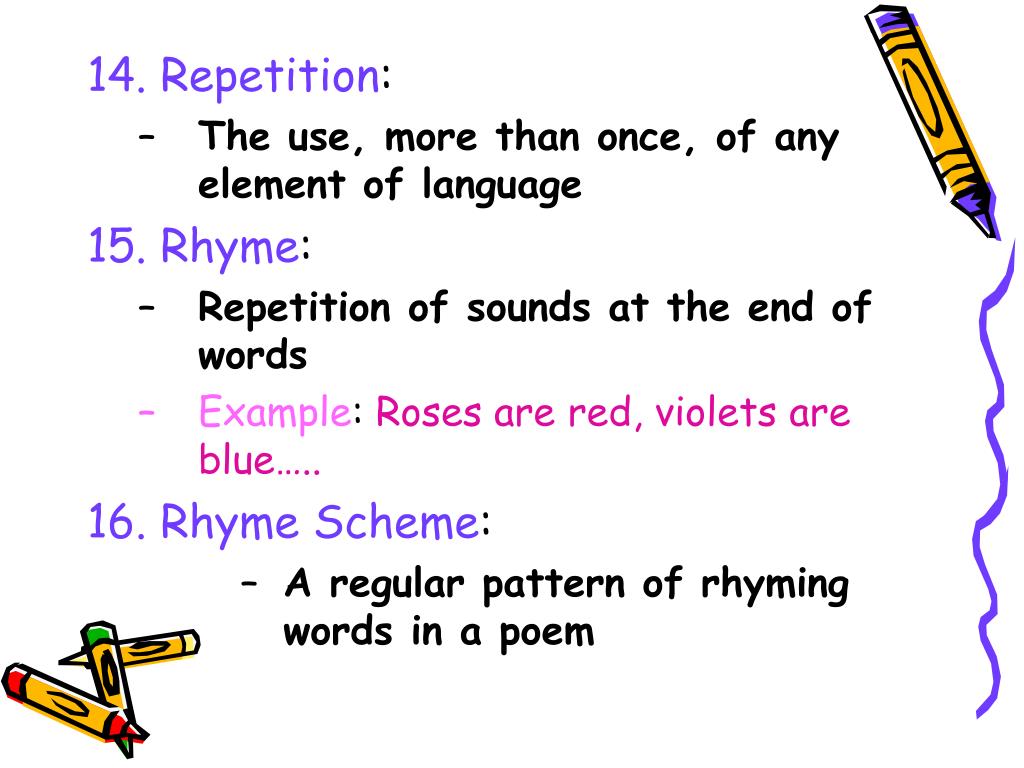 14. Repetition:

– The use, more than once, of any element of language

15. Rhyme:

– Repetition of sounds at the end of words

– Example: Roses are red, violets are blue…..

16. Rhyme Scheme:

– A regular pattern of rhyming words in a poem